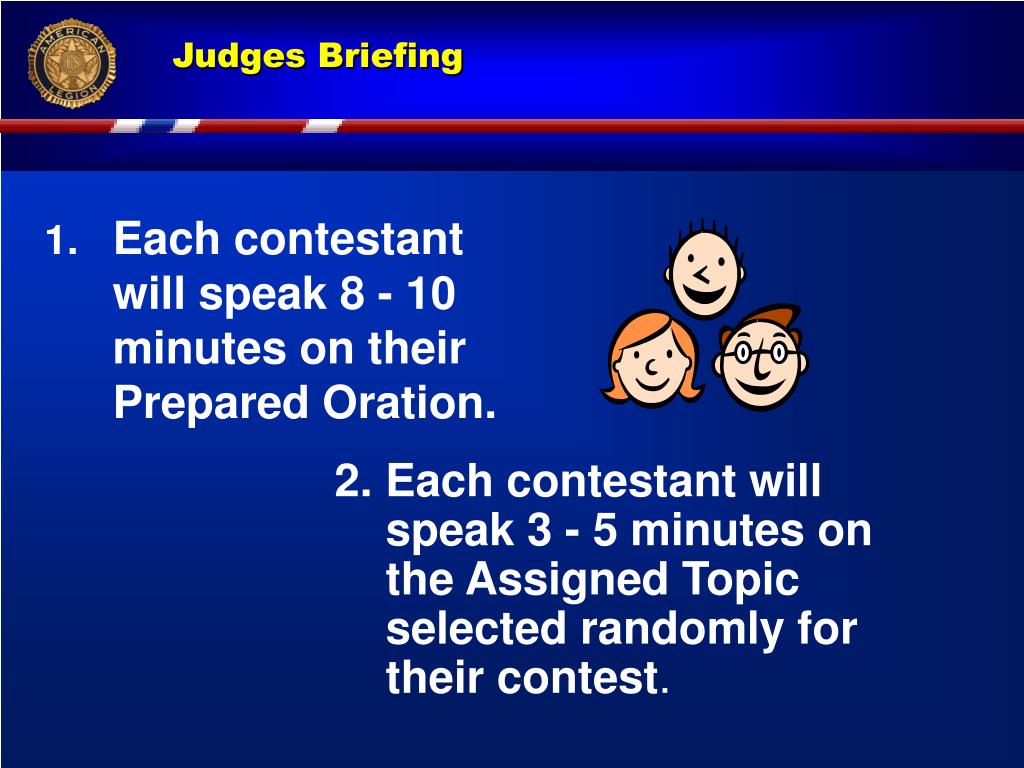 AMERICAN LEGION

Judges Briefing

1. Each contestant will speak 8 - 10 minutes on their Prepared Oration.

2. Each contestant will speak 3 - 5 minutes on the Assigned Topic selected randomly for their contest.